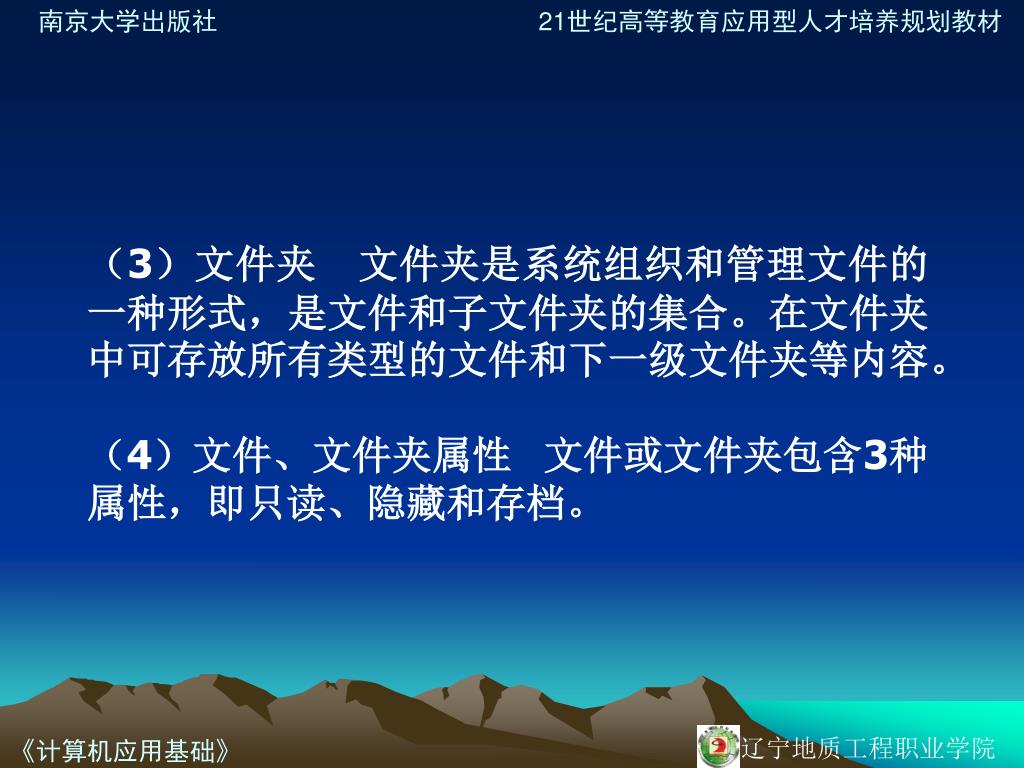 南京大学出版社

21世纪高等教育应用型人才培养规划教材

（3）文件夹　文件夹是系统组织和管理文件的一种形式，是文件和子文件夹的集合。在文件夹中可存放所有类型的文件和下一级文件夹等内容。

（4）文件、文件夹属性　文件或文件夹包含3种属性，即只读、隐藏和存档。

《计算机应用基础》

辽宁地质工程职业学院